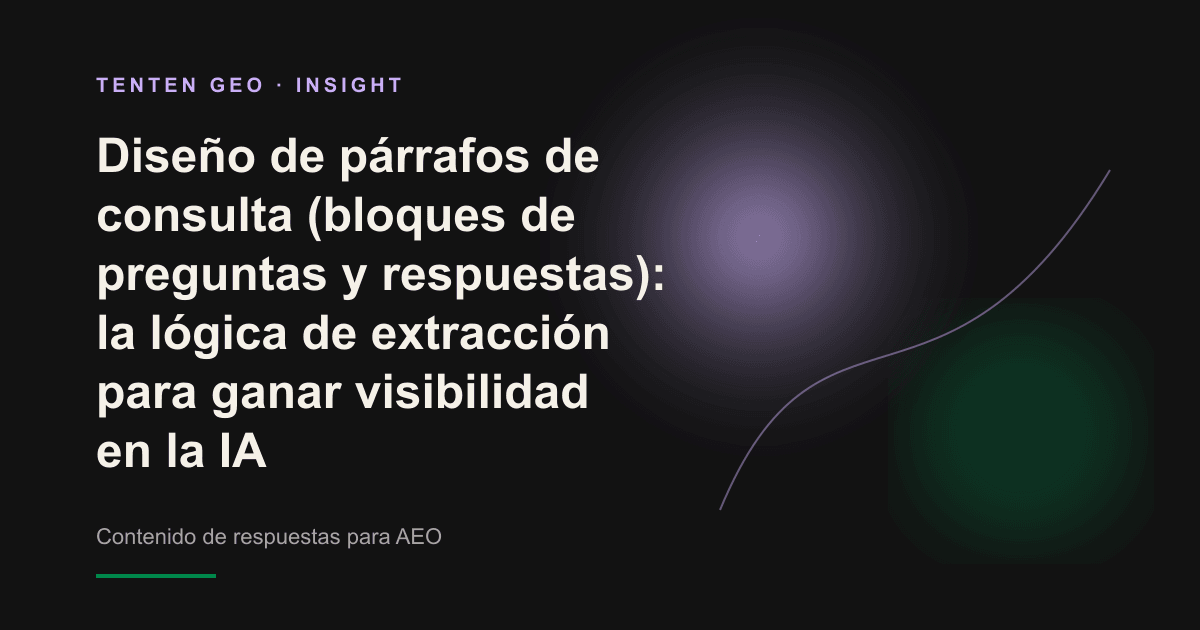 TENTEN GEO · INSIGHT

Diseño de párrafos de consulta (bloques de preguntas y respuestas): la lógica de extracción para ganar visibilidad en la IA

Contenido de respuestas para AEO